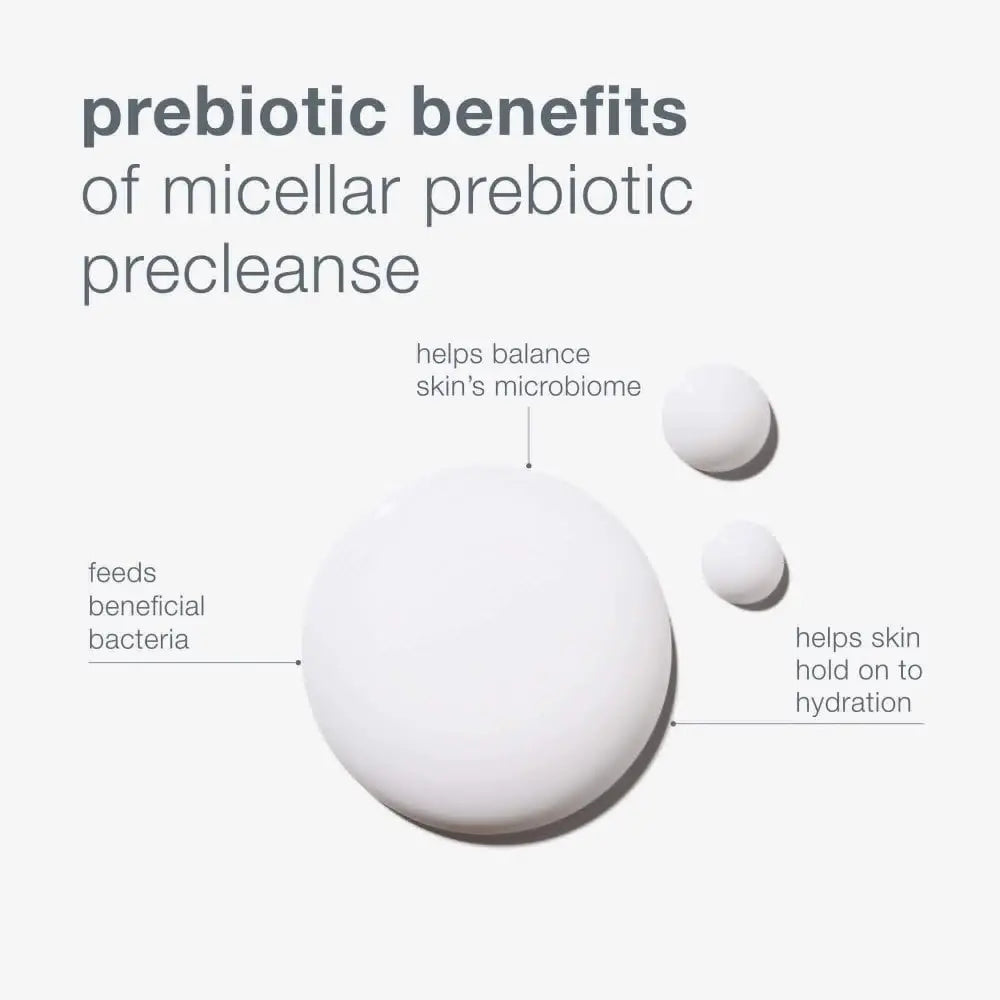 prebiotic benefits
of micellar prebiotic precleanse

helps balance skin's microbiome

feeds beneficial bacteria

helps skin hold on to hydration